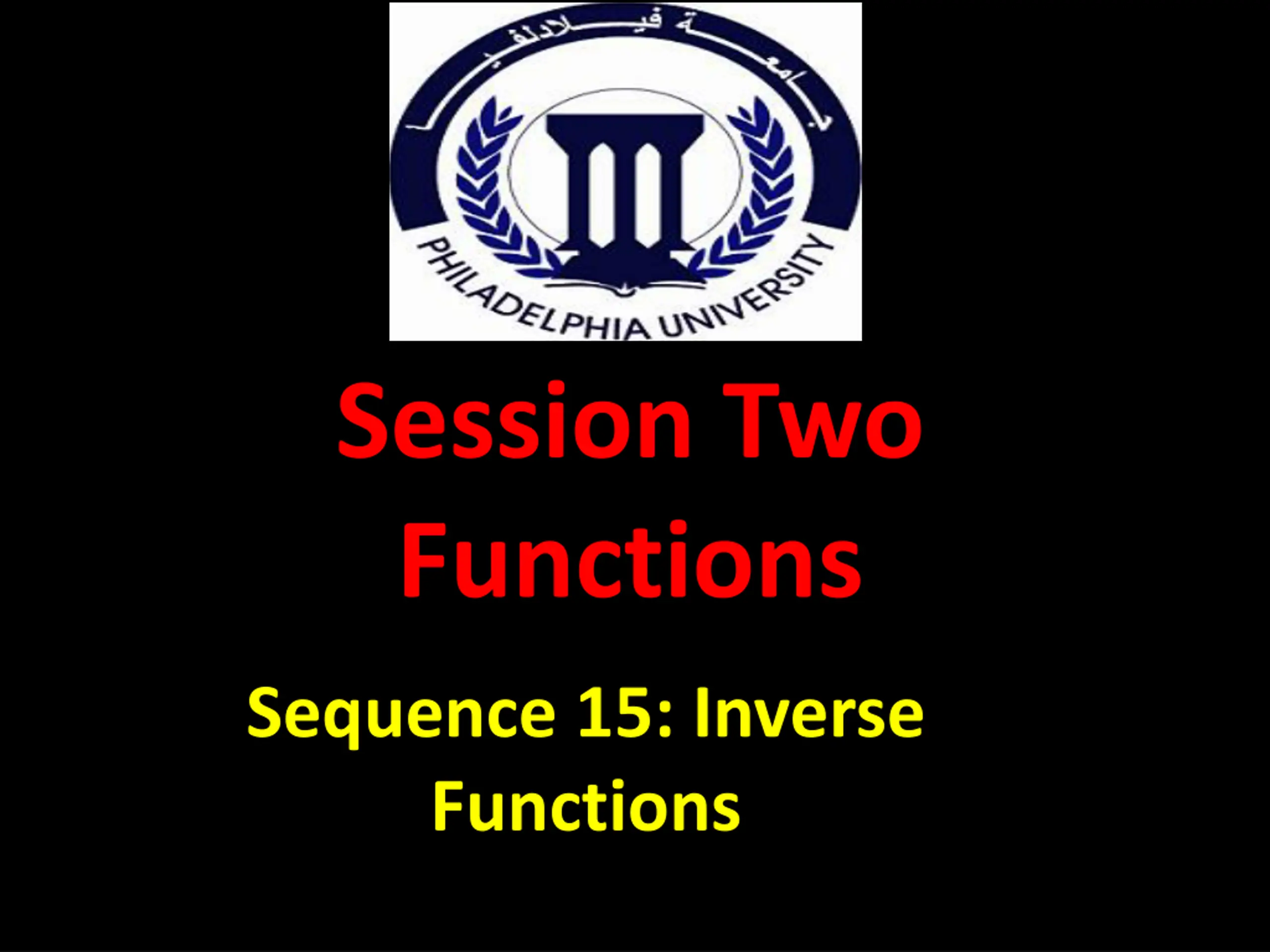 جامعة فيلادلفيا

PHILADELPHIA UNIVERSITY

Session Two
Functions

Sequence 15: Inverse Functions